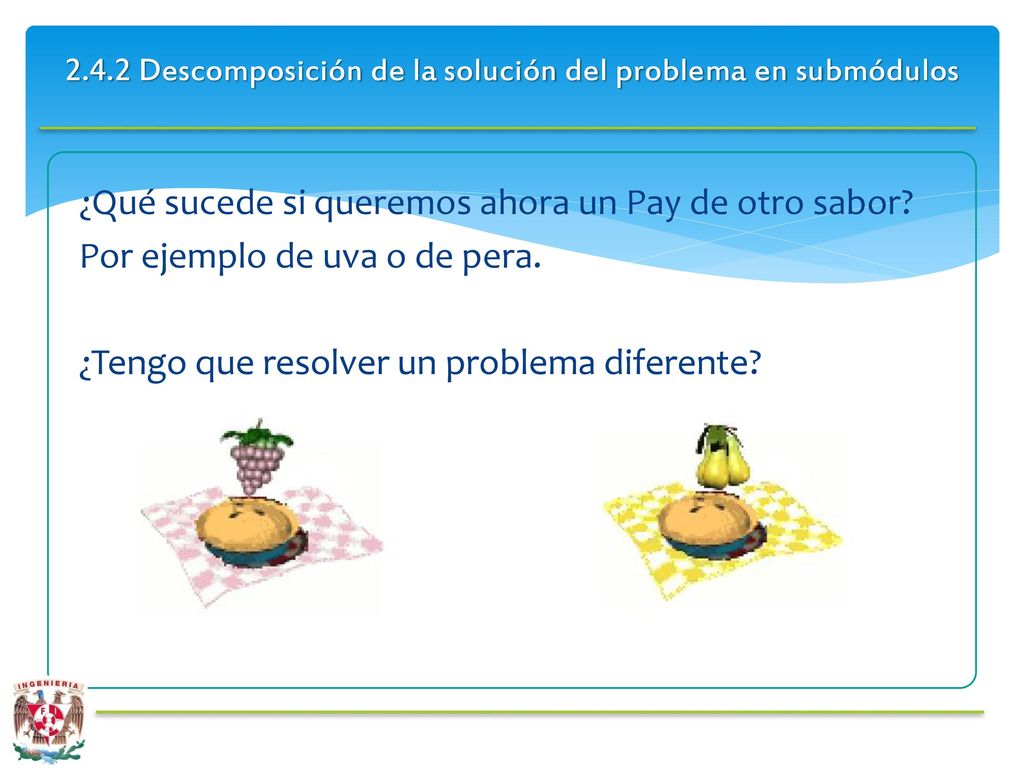 2.4.2 Descomposición de la solución del problema en submódulos

¿Qué sucede si queremos ahora un Pay de otro sabor? Por ejemplo de uva o de pera.

¿Tengo que resolver un problema diferente?

INGENIERIA